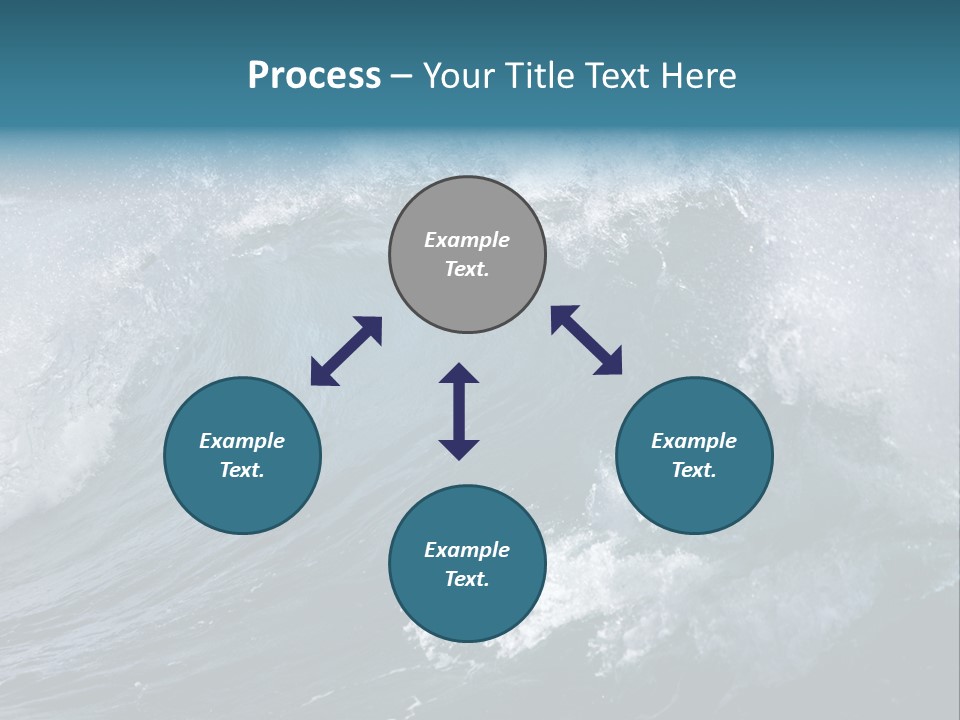 Process – Your Title Text Here

Example Text.

Example Text.

Example Text.

Example Text.